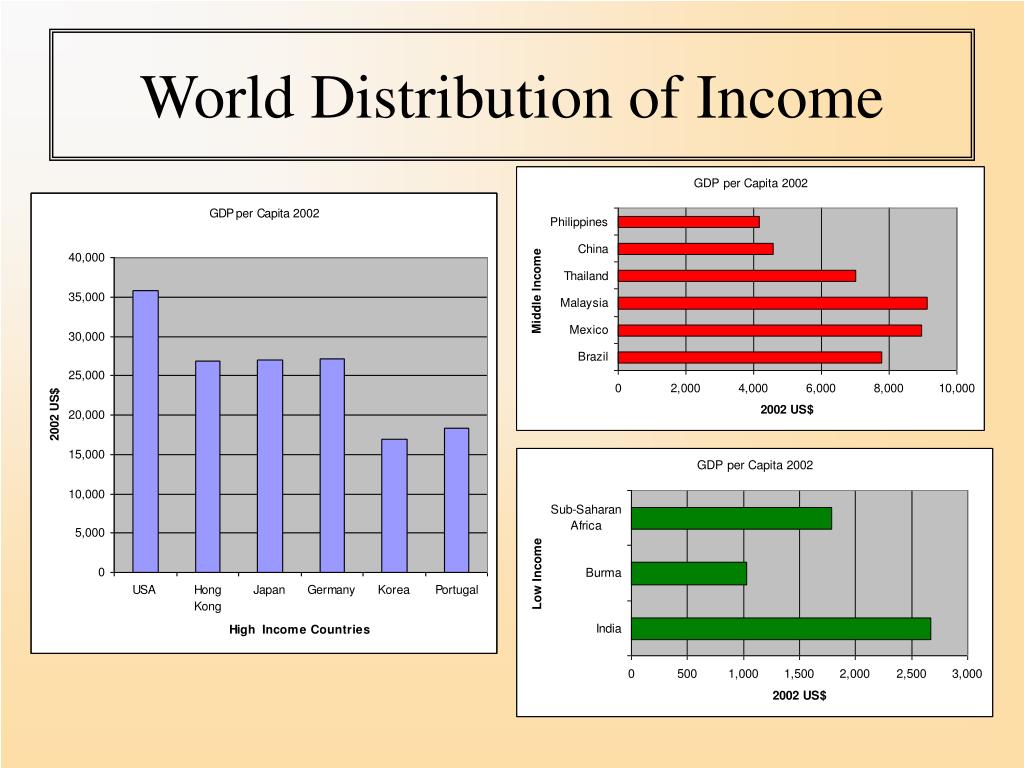 World Distribution of Income

GDP per Capita 2002

40,000
35,000
30,000
25,000
20,000
15,000
10,000
5,000
0

2002 US$

USA
Hong Kong
Japan
Germany
Korea
Portugal

High Income Countries

GDP per Capita 2002

Middle Income

Philippines
China
Thailand
Malaysia
Mexico
Brazil

0
2,000
4,000
6,000
8,000
10,000

2002 US$

GDP per Capita 2002

Low Income

Sub-Saharan Africa
Burma
India

0
500
1,000
1,500
2,000
2,500
3,000

2002 US$